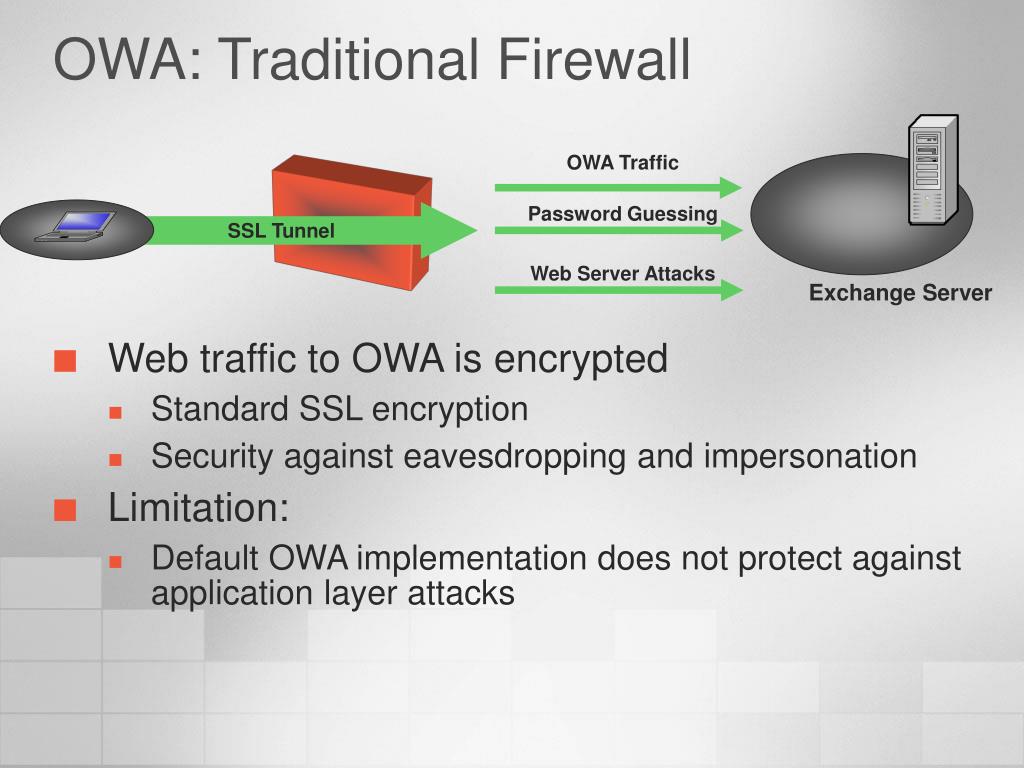 OWA: Traditional Firewall

SSL Tunnel

OWA Traffic

Password Guessing

Web Server Attacks

Exchange Server

Web traffic to OWA is encrypted
Standard SSL encryption
Security against eavesdropping and impersonation

Limitation:
Default OWA implementation does not protect against application layer attacks